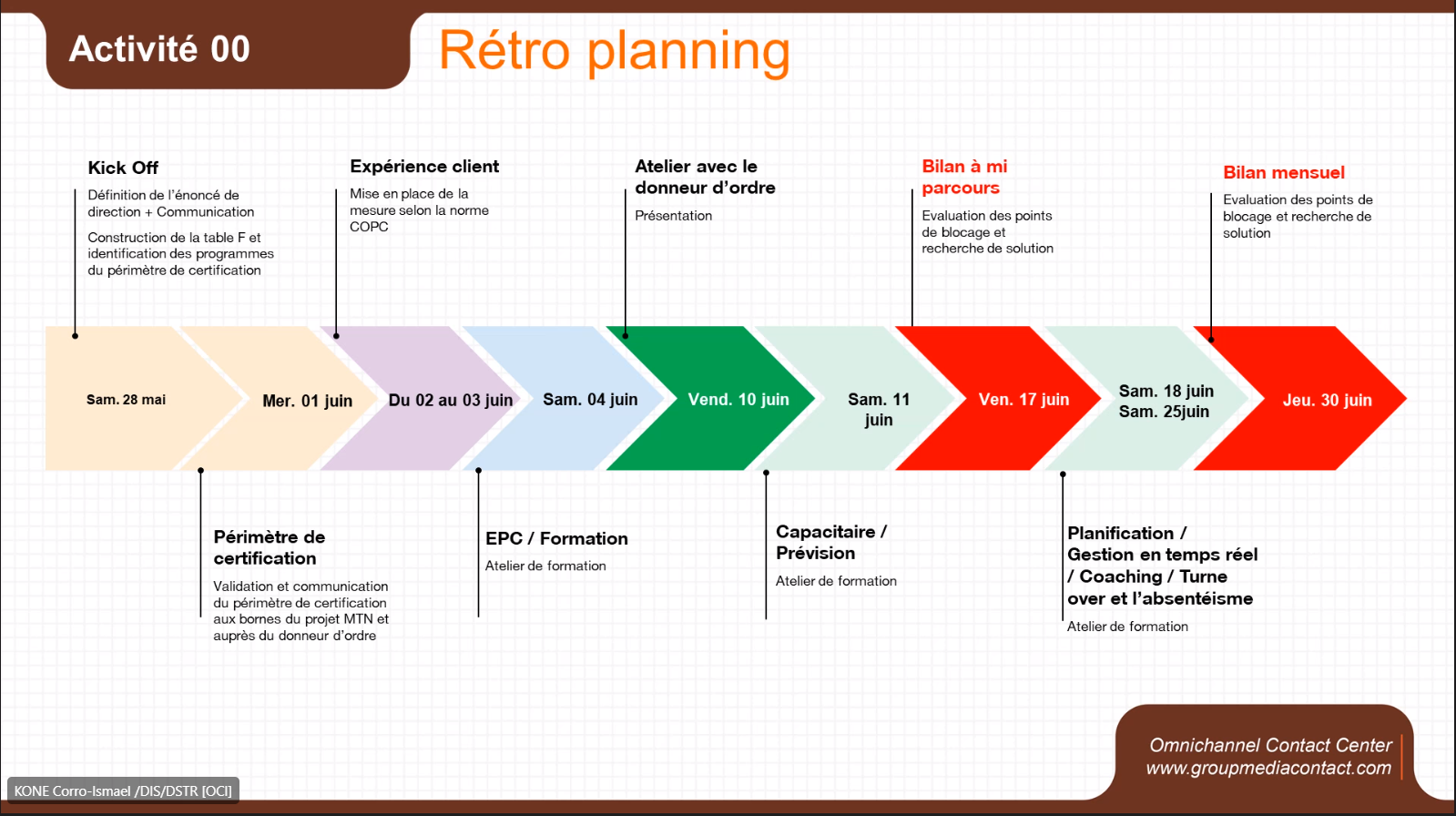 Activité 00

Rétro planning

Kick Off

Définition de l'énoncé de direction + Communication

Construction de la table F et identification des programmes du périmètre de certification

Expérience client

Mise en place de la mesure selon la norme COPC

Atelier avec le donneur d'ordre

Présentation

Bilan à mi parcours

Evaluation des points de blocage et recherche de solution

Bilan mensuel

Evaluation des points de blocage et recherche de solution

Sam. 28 mai

Mer. 01 juin

Du 02 au 03 juin

Sam. 04 juin

Vend. 10 juin

Sam. 11 juin

Ven. 17 juin

Sam. 18 juin
Sam. 25juin

Jeu. 30 juin

Périmètre de certification

Validation et communication du périmètre de certification aux bornes du projet MTN et auprès du donneur d'ordre

EPC / Formation

Atelier de formation

Capacitaire / Prévision

Atelier de formation

Planification / Gestion en temps réel / Coaching / Turne over et l'absentéisme

Atelier de formation

Omnichannel Contact Center
www.groupmediacontact.com

KONE Corro-Ismael /DIS/DSTR [OCI]